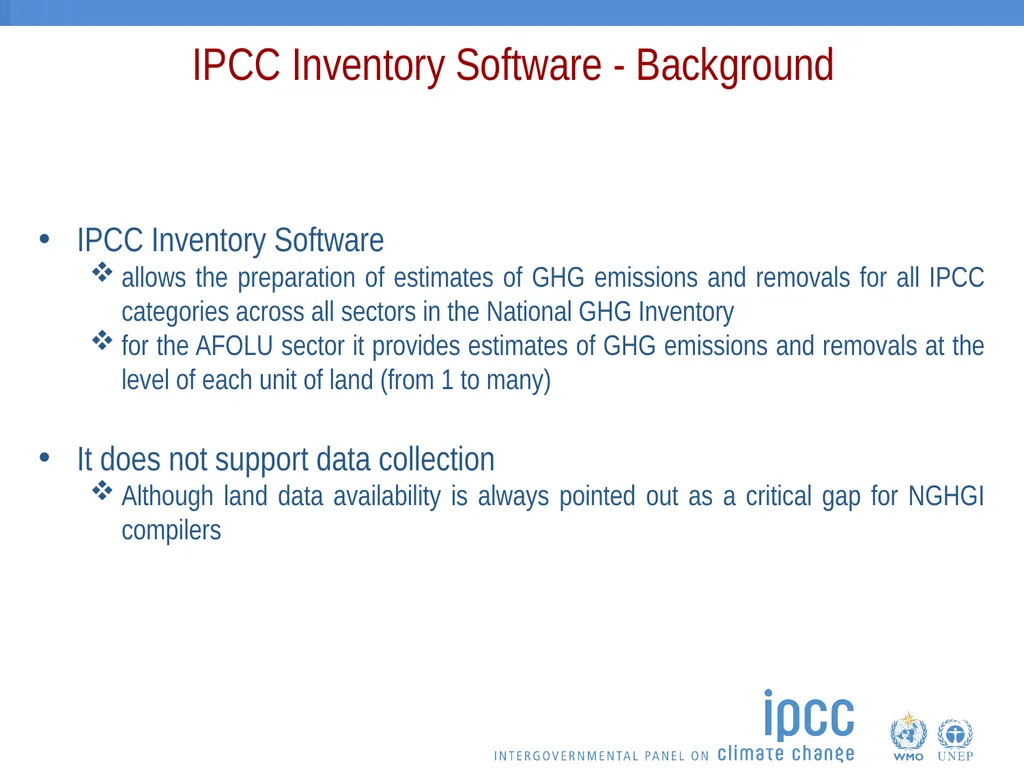 IPCC Inventory Software - Background

• IPCC Inventory Software
❖ allows the preparation of estimates of GHG emissions and removals for all IPCC categories across all sectors in the National GHG Inventory
❖ for the AFOLU sector it provides estimates of GHG emissions and removals at the level of each unit of land (from 1 to many)

• It does not support data collection
❖ Although land data availability is always pointed out as a critical gap for NGHGI compilers

ipcc
INTERGOVERNMENTAL PANEL ON climate change

WMO UNEP